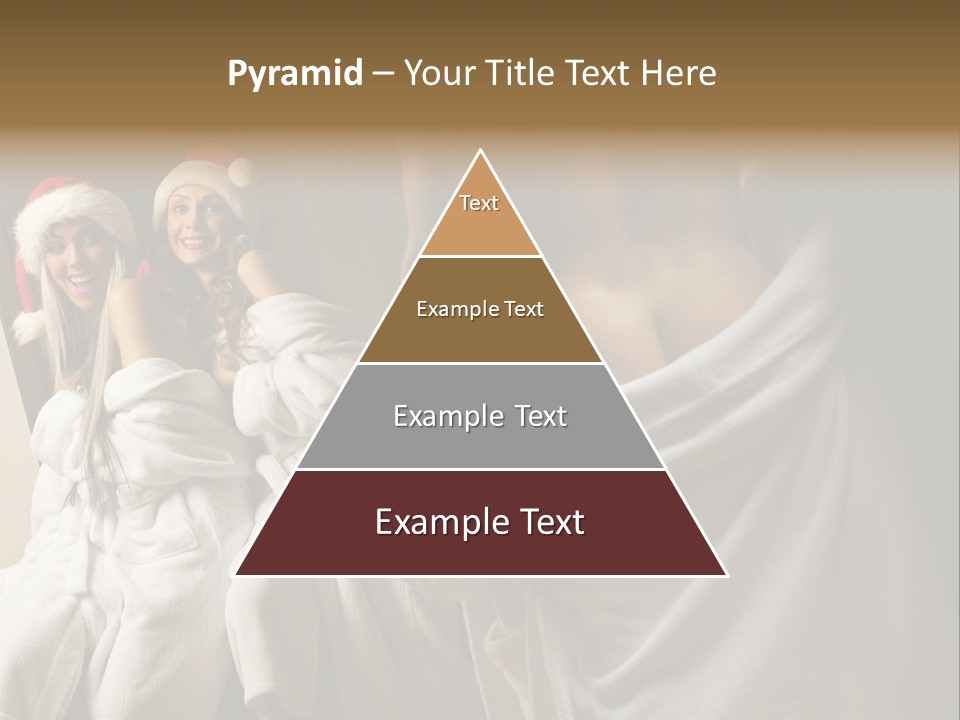 Pyramid – Your Title Text Here

Text

Example Text

Example Text

Example Text